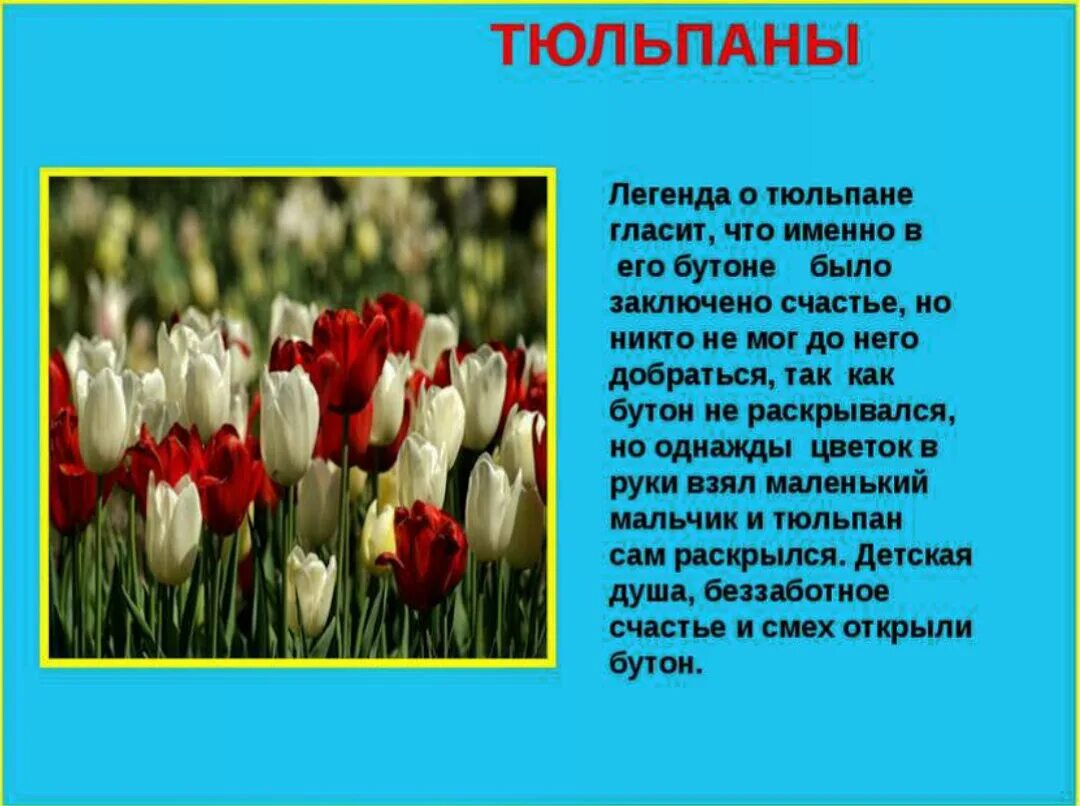 ТЮЛЬПАНЫ

Легенда о тюльпане гласит, что именно в его бутоне было заключено счастье, но никто не мог до него добраться, так как бутон не раскрывался, но однажды цветок в руки взял маленький мальчик и тюльпан сам раскрылся. Детская душа, беззаботное счастье и смех открыли бутон.